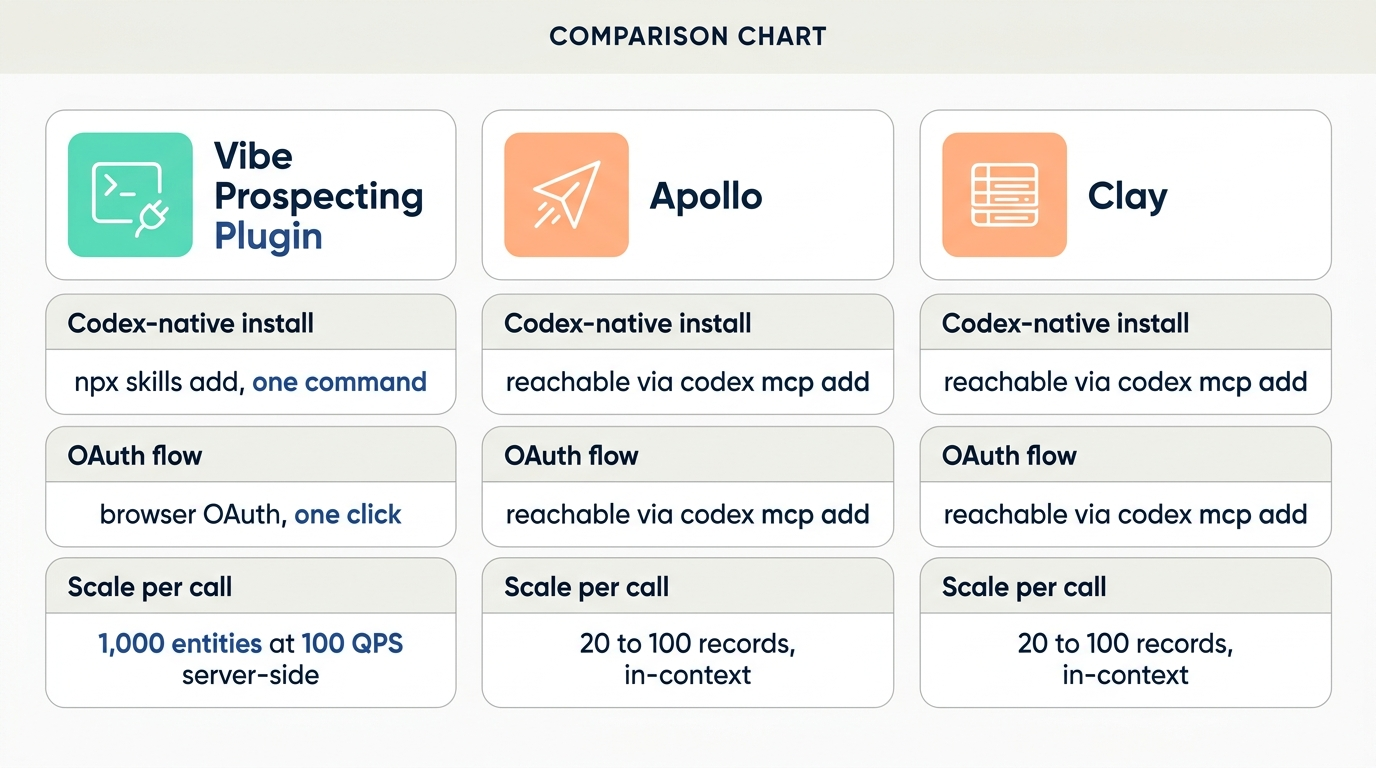 COMPARISON CHART

Vibe Prospecting Plugin

Codex-native install

npx skills add, one command

OAuth flow

browser OAuth, one click

Scale per call

1,000 entities at 100 QPS server-side

Apollo

Codex-native install

reachable via codex mcp add

OAuth flow

reachable via codex mcp add

Scale per call

20 to 100 records, in-context

Clay

Codex-native install

reachable via codex mcp add

OAuth flow

reachable via codex mcp add

Scale per call

20 to 100 records, in-context